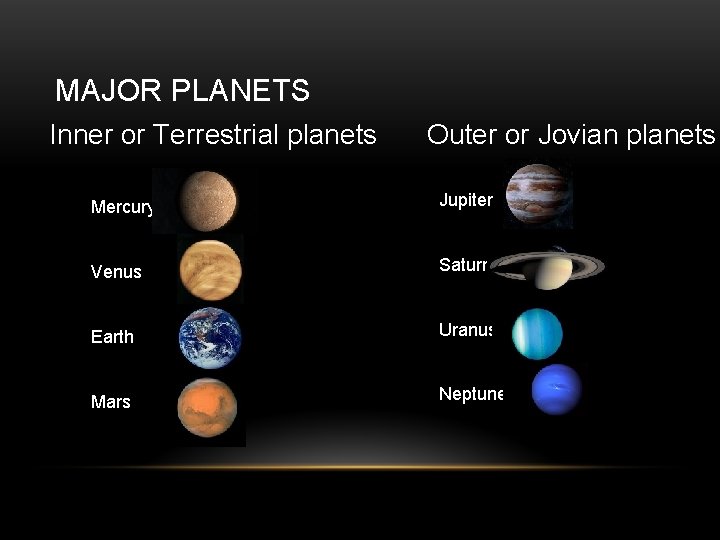 MAJOR PLANETS

Inner or Terrestrial planets

Mercury

Venus

Earth

Mars

Outer or Jovian planets

Jupiter

Saturn

Uranus

Neptune